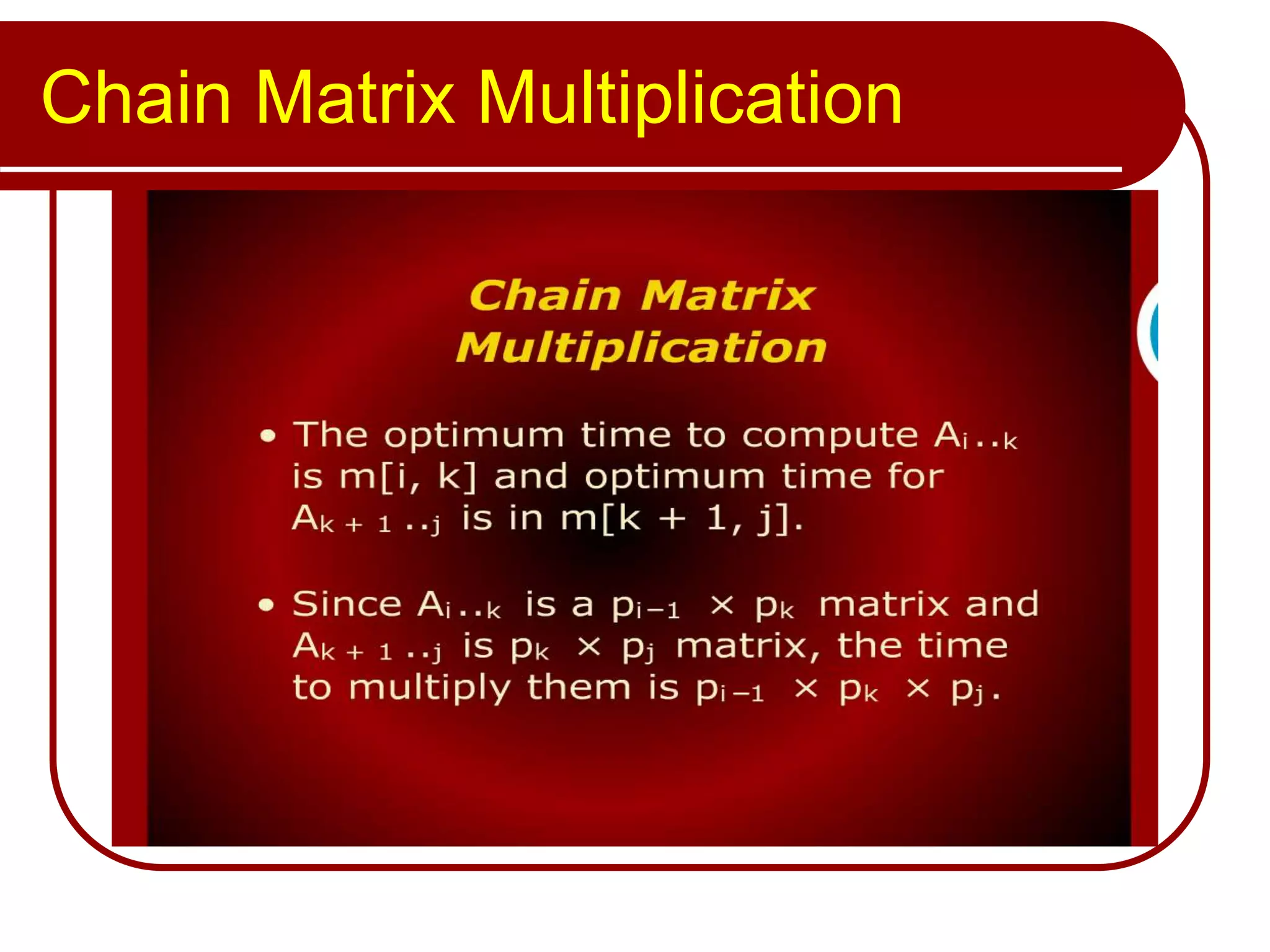 Chain Matrix Multiplication

Chain Matrix Multiplication

• The optimum time to compute $A_{i..k}$ is m[i, k] and optimum time for $A_{k+1..j}$ is in m[k + 1, j].

• Since $A_{i..k}$ is a $p_{i-1} \times p_k$ matrix and $A_{k+1..j}$ is $p_k \times p_j$ matrix, the time to multiply them is $p_{i-1} \times p_k \times p_j$.